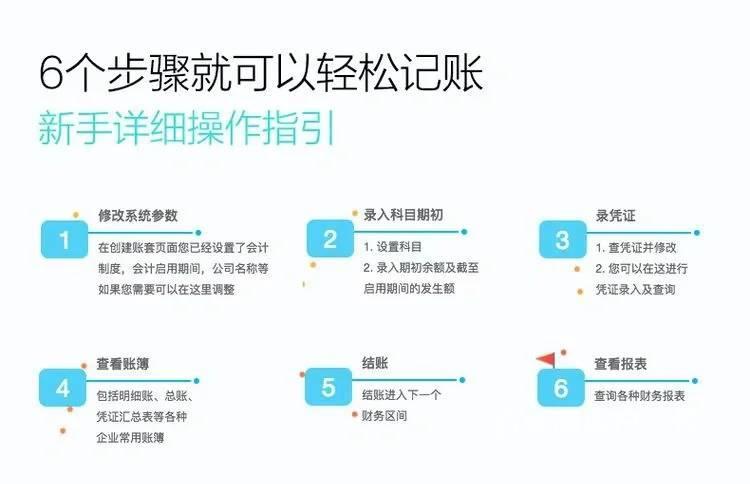 6个步骤就可以轻松记账

新手详细操作指引

1
修改系统参数
在创建账套页面您已经设置了会计制度，会计启用期间，公司名称等如果您需要可以在这里调整

2
录入科目期初
1. 设置科目
2. 录入期初余额及截至启用期间的发生额

3
录凭证
1. 查凭证并修改
2. 您可以在这进行凭证录入及查询

4
查看账簿
包括明细账、总账、凭证汇总表等各种企业常用账簿

5
结账
结账进入下一个财务区间

6
查看报表
查询各种财务报表